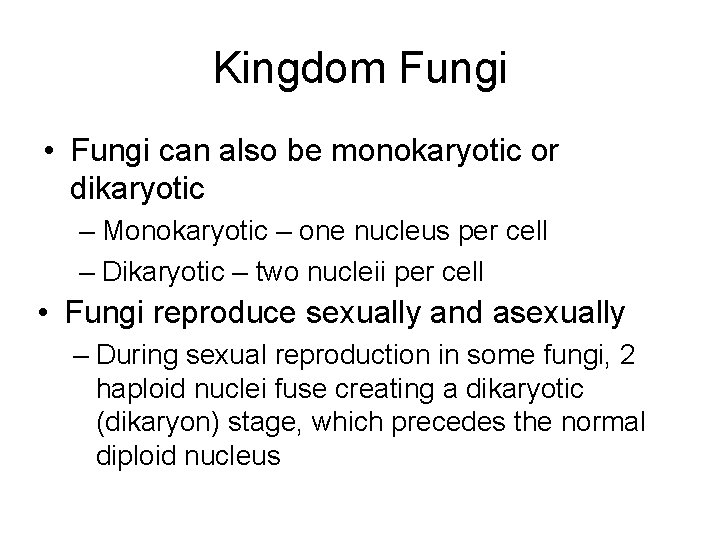 Kingdom Fungi

• Fungi can also be monokaryotic or dikaryotic
– Monokaryotic – one nucleus per cell
– Dikaryotic – two nucleii per cell

• Fungi reproduce sexually and asexually
– During sexual reproduction in some fungi, 2 haploid nuclei fuse creating a dikaryotic (dikaryon) stage, which precedes the normal diploid nucleus